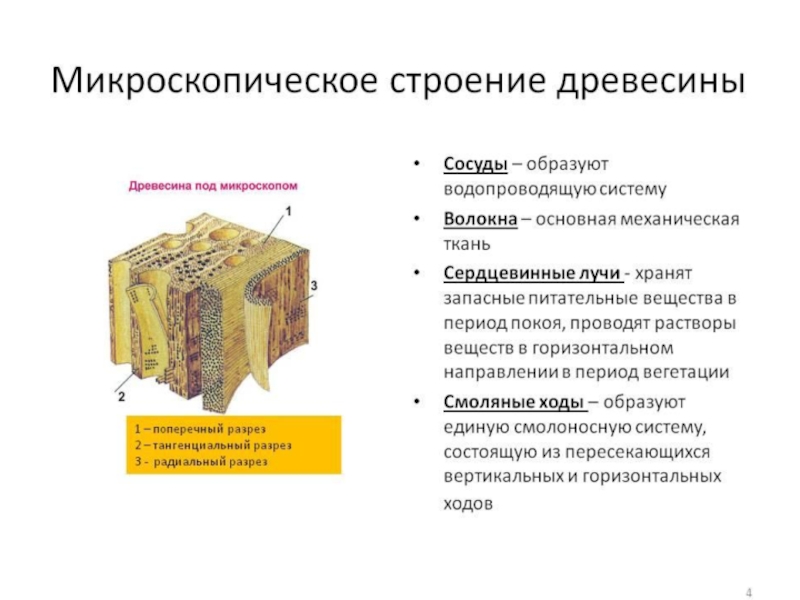 Микроскопическое строение древесины

Древесина под микроскопом

1

3

2

1 – поперечный разрез
2 – тангенциальный разрез
3 - радиальный разрез

• Сосуды – образуют водопроводящую систему

• Волокна – основная механическая ткань

• Сердцевинные лучи - хранят запасные питательные вещества в период покоя, проводят растворы веществ в горизонтальном направлении в период вегетации

• Смоляные ходы – образуют единую смолоносную систему, состоящую из пересекающихся вертикальных и горизонтальных ходов

4